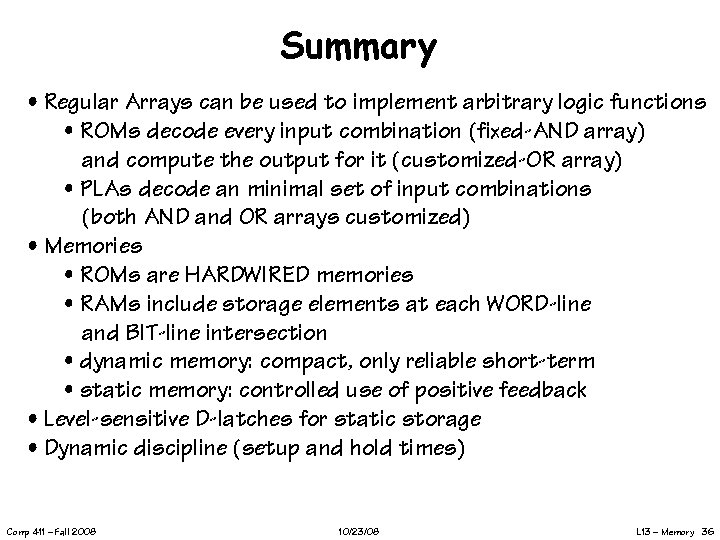 Summary

• Regular Arrays can be used to implement arbitrary logic functions
• ROMs decode every input combination (fixed-AND array) and compute the output for it (customized-OR array)
• PLAs decode an minimal set of input combinations (both AND and OR arrays customized)

• Memories
• ROMs are HARDWIRED memories
• RAMs include storage elements at each WORD-line and BIT-line intersection
• dynamic memory: compact, only reliable short-term
• static memory: controlled use of positive feedback

• Level-sensitive D-latches for static storage
• Dynamic discipline (setup and hold times)

Comp 411 – Fall 2008

10/23/08

L13 – Memory 36